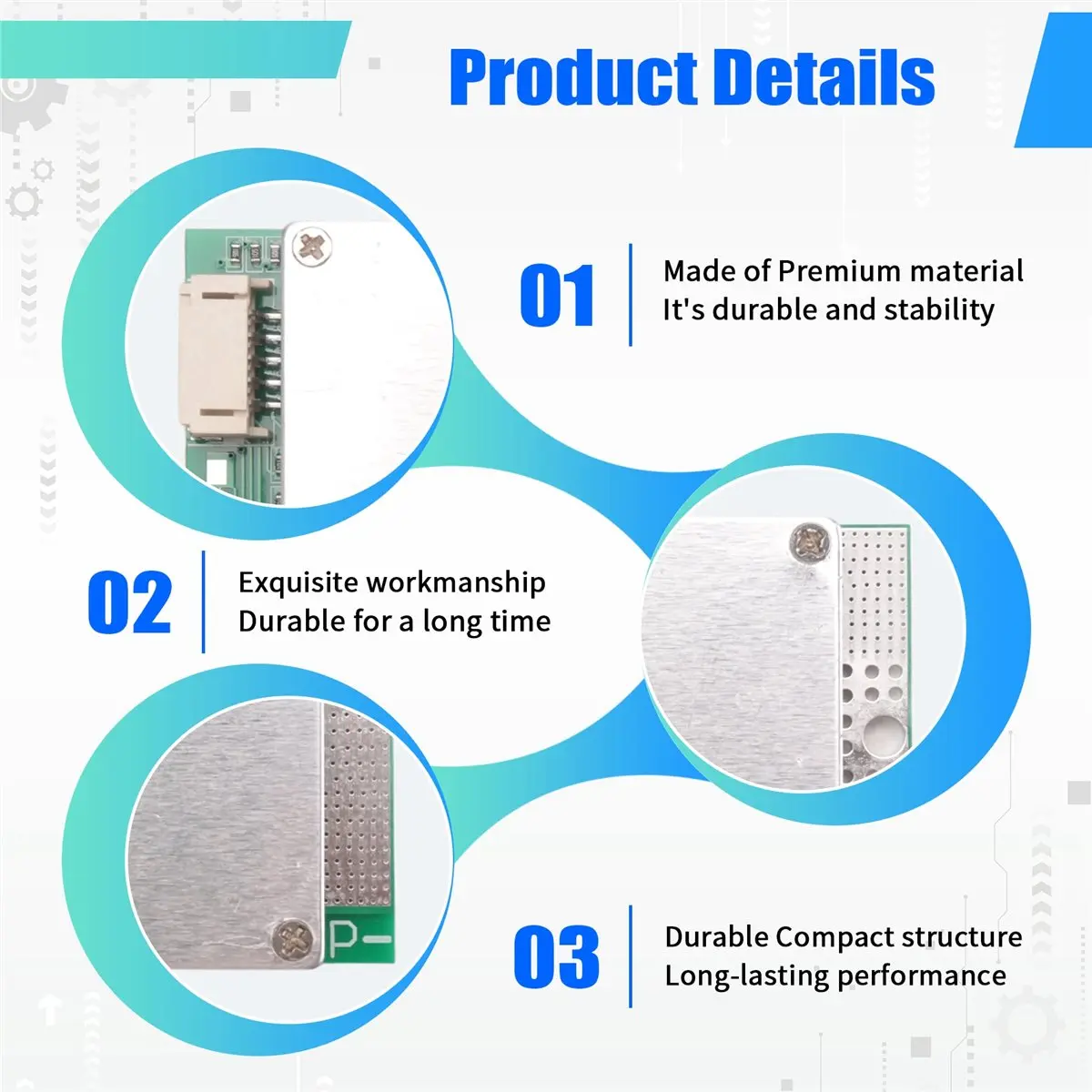 Product Details

01

Made of Premium material
It's durable and stability

02

Exquisite workmanship
Durable for a long time

P-

03

Durable Compact structure
Long-lasting performance